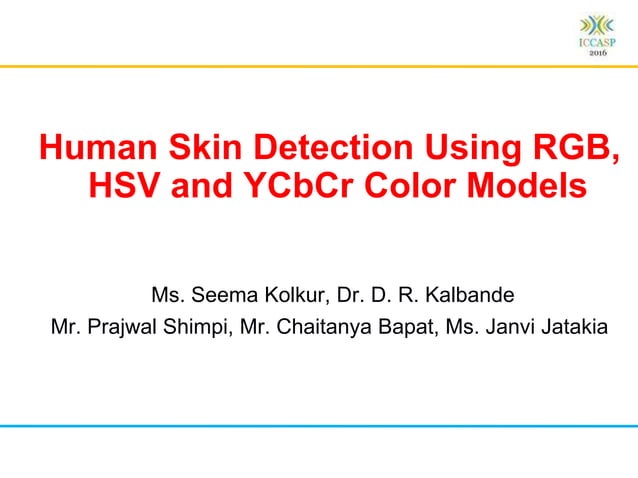 ICCASP
2016

Human Skin Detection Using RGB, HSV and YCbCr Color Models

Ms. Seema Kolkur, Dr. D. R. Kalbande

Mr. Prajwal Shimpi, Mr. Chaitanya Bapat, Ms. Janvi Jatakia